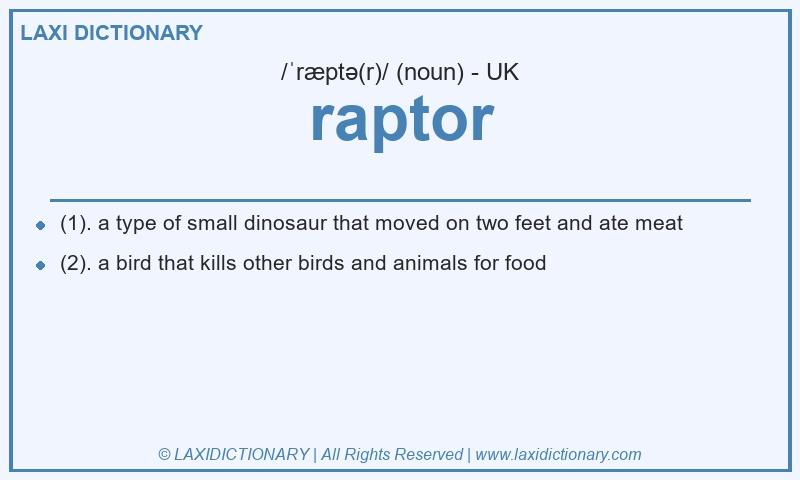 LAXI DICTIONARY

/ˈræptə(r)/ (noun) - UK

raptor

- (1). a type of small dinosaur that moved on two feet and ate meat
- (2). a bird that kills other birds and animals for food

© LAXIDICTIONARY | All Rights Reserved | www.laxidictionary.com